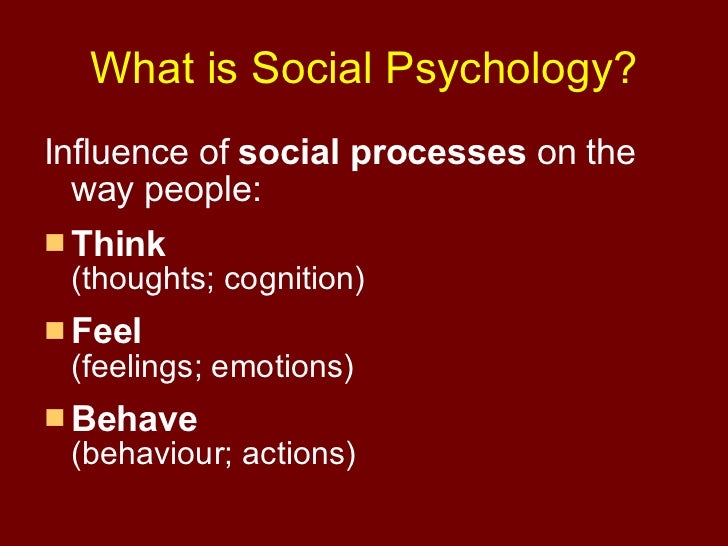 What is Social Psychology?

Influence of social processes on the way people:

- Think
(thoughts; cognition)
- Feel
(feelings; emotions)
- Behave
(behaviour; actions)